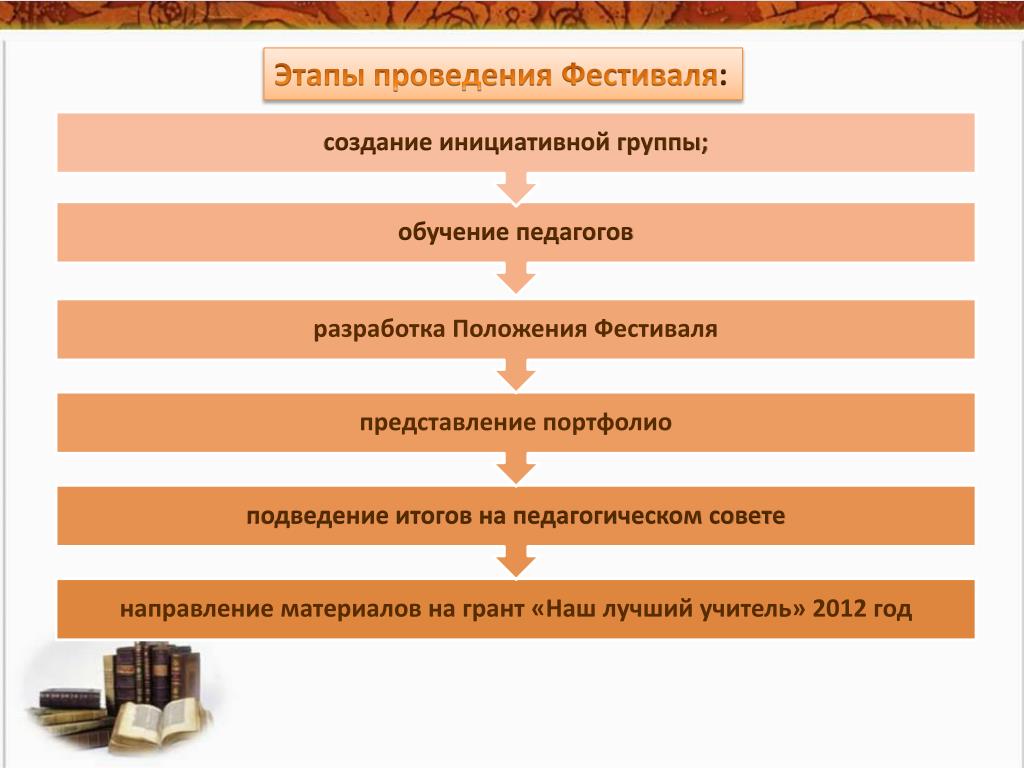 Этапы проведения Фестиваля:

создание инициативной группы;

обучение педагогов

разработка Положения Фестиваля

представление портфолио

подведение итогов на педагогическом совете

направление материалов на грант «Наш лучший учитель» 2012 год